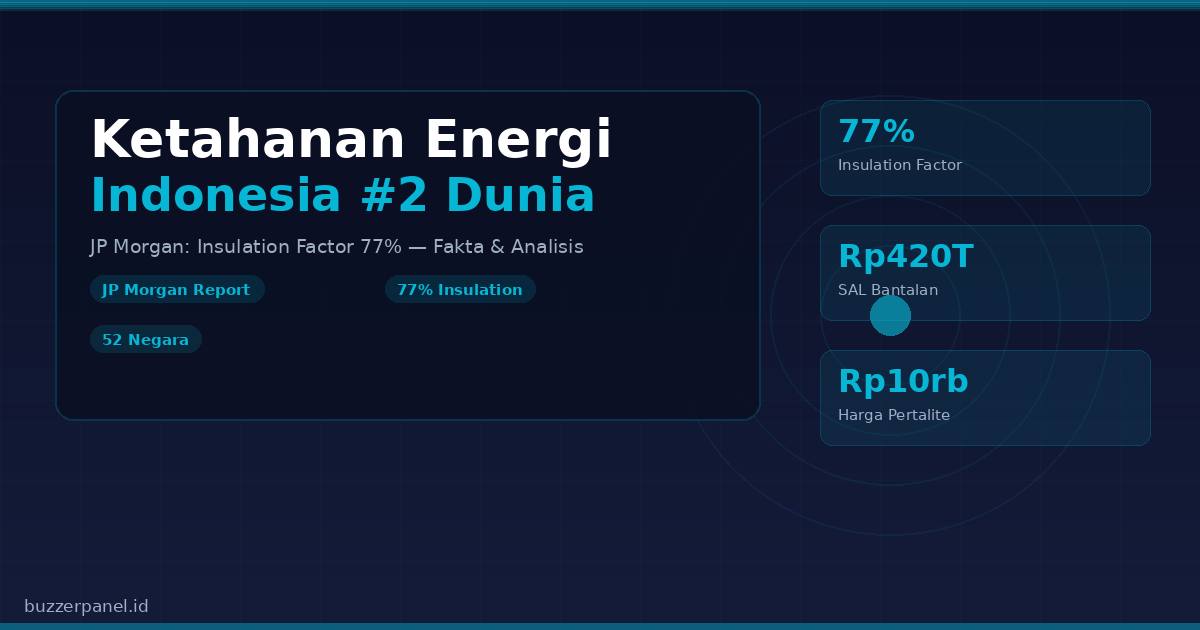 Ketahanan Energi
Indonesia #2 Dunia

JP Morgan: Insulation Factor 77% — Fakta & Analisis

JP Morgan Report

77% Insulation

52 Negara

77%
Insulation Factor

Rp420T
SAL Bantalan

Rp10rb
Harga Pertalite

buzzerpanel.id